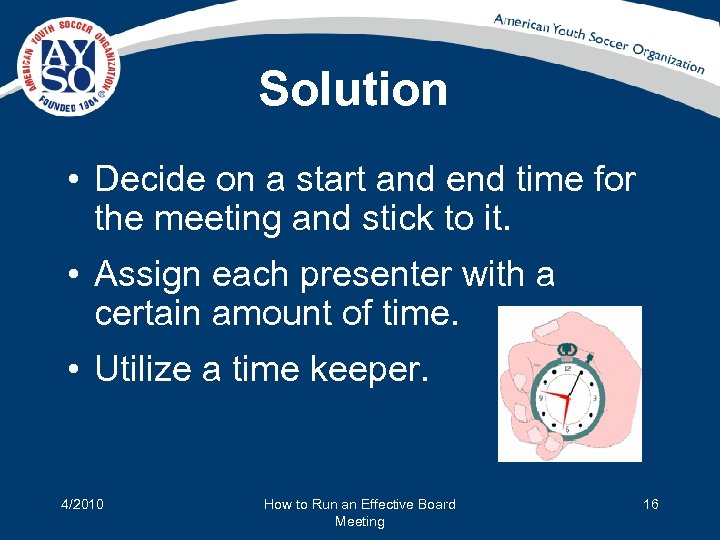 AMERICAN YOUTH SOCCER ORGANIZATION
AYSO
FOUNDED 1964

American Youth Soccer Organization

Solution

• Decide on a start and end time for the meeting and stick to it.

• Assign each presenter with a certain amount of time.

• Utilize a time keeper.

12
3
6
9

4/2010

How to Run an Effective Board Meeting

16